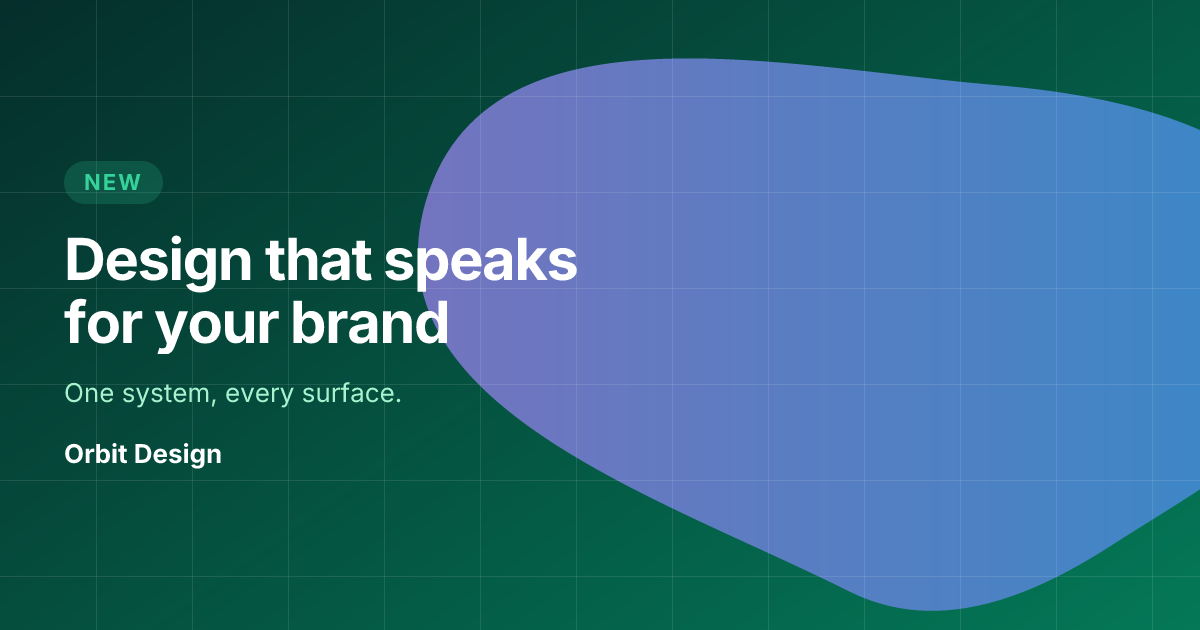 NEW

Design that speaks for your brand

One system, every surface.

Orbit Design